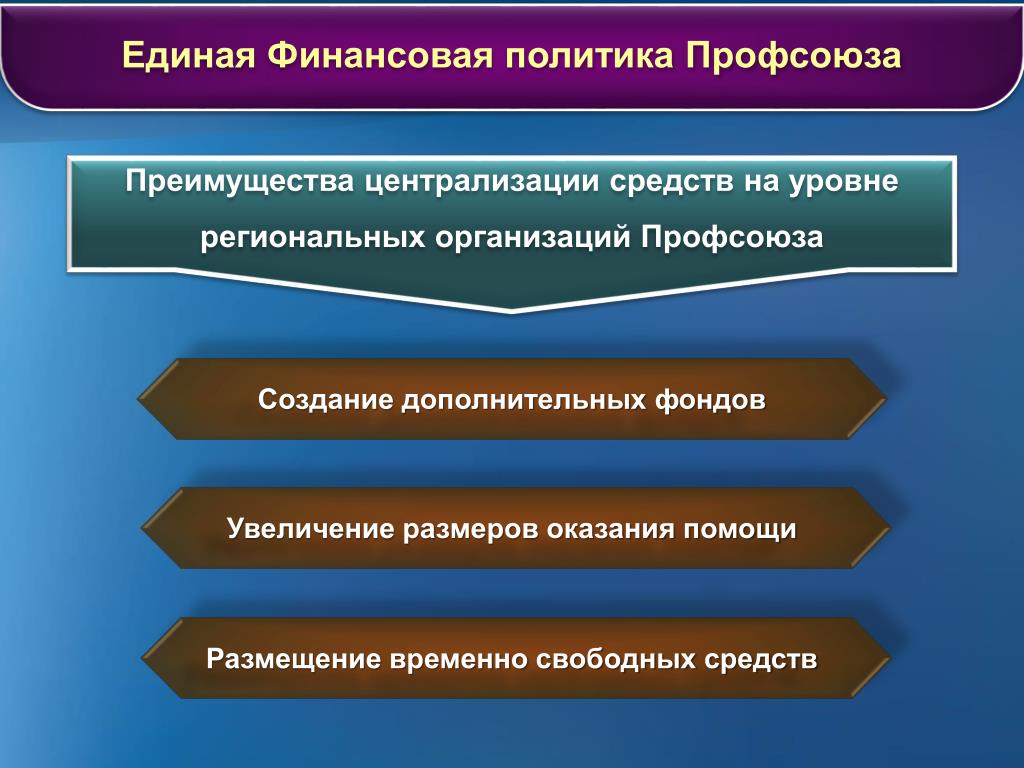 Единая Финансовая политика Профсоюза

Преимущества централизации средств на уровне региональных организаций Профсоюза

Создание дополнительных фондов

Увеличение размеров оказания помощи

Размещение временно свободных средств